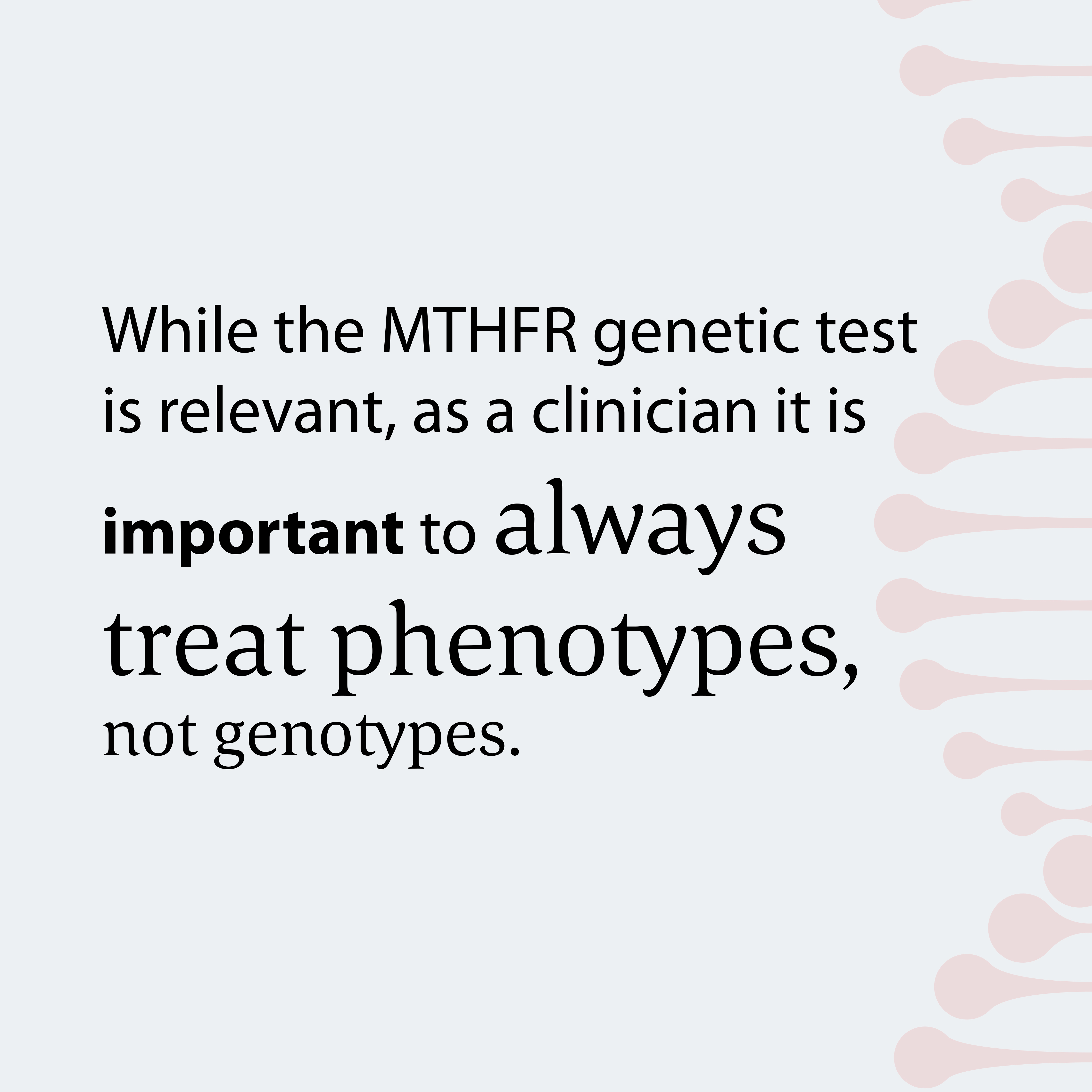 While the MTHFR genetic test is relevant, as a clinician it is important to always treat phenotypes, not genotypes.